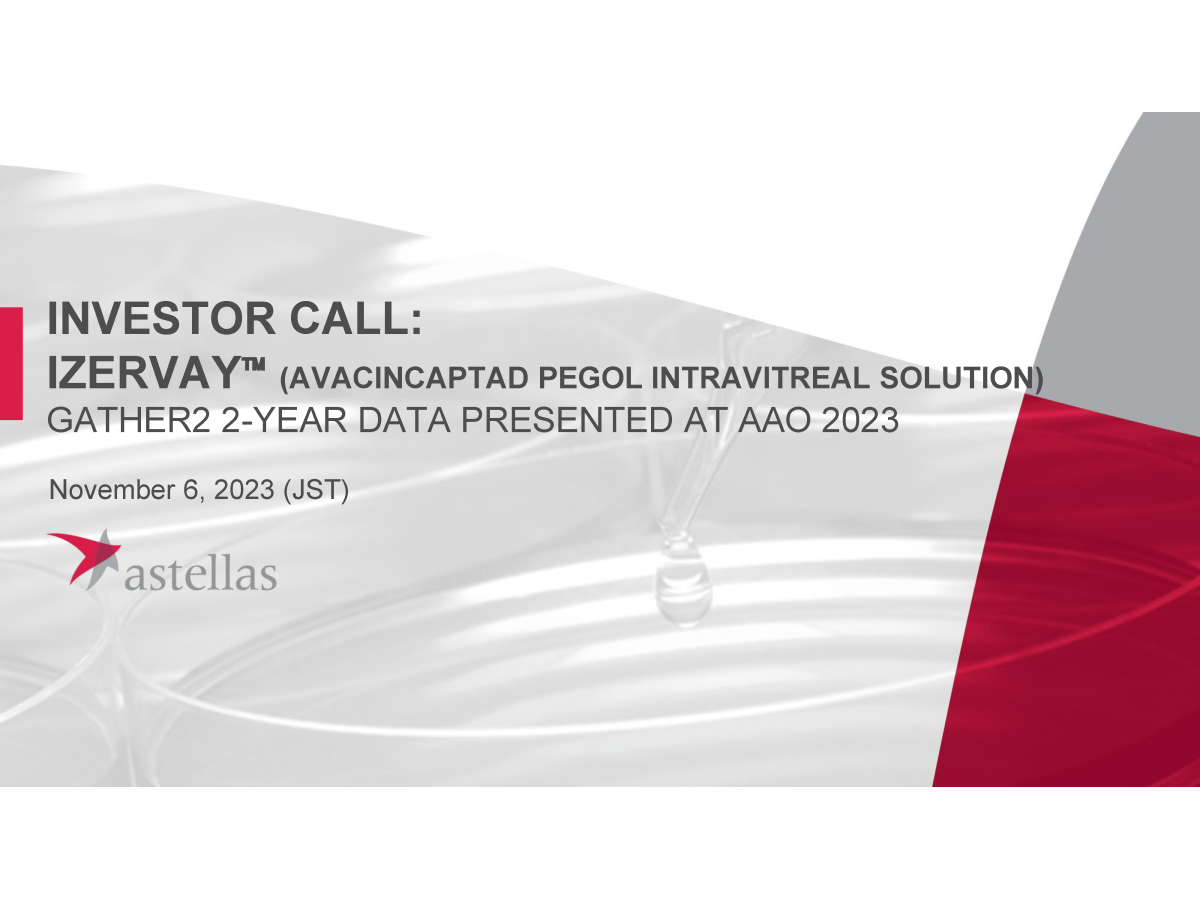 INVESTOR CALL:
IZERVAY™ (AVACINCAPTAD PEGOL INTRAVITREAL SOLUTION)
GATHER2 2-YEAR DATA PRESENTED AT AAO 2023

November 6, 2023 (JST)

astellas